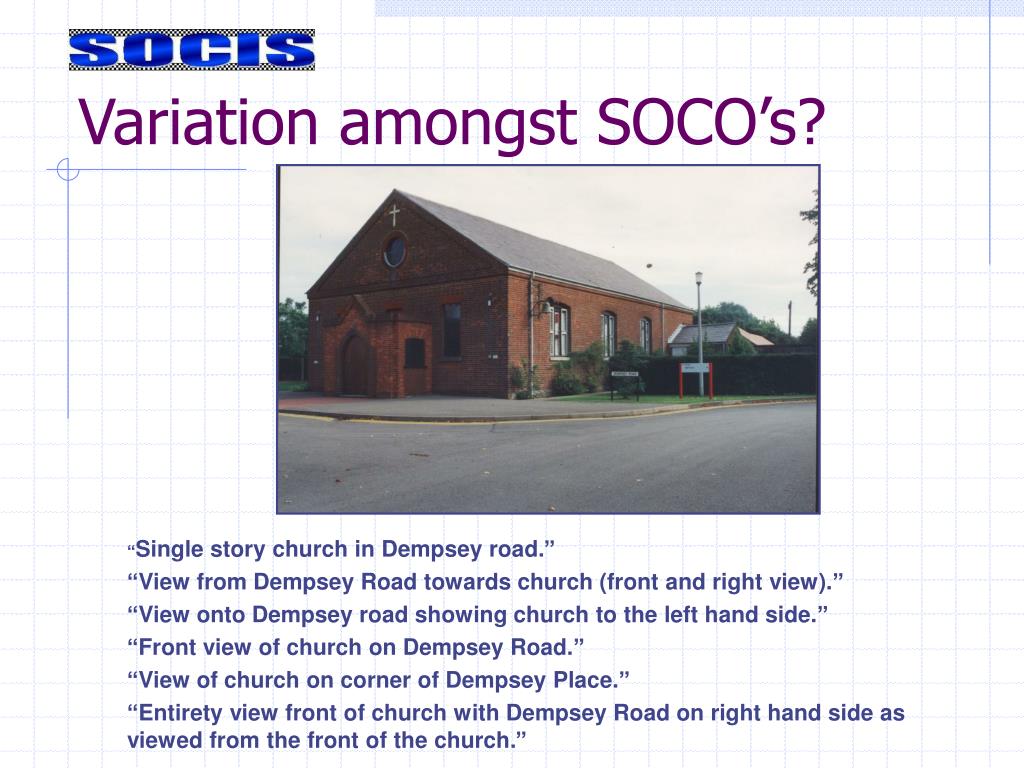 SOCIS

Variation amongst SOCO's?

"Single story church in Dempsey road."

"View from Dempsey Road towards church (front and right view)."

"View onto Dempsey road showing church to the left hand side."

"Front view of church on Dempsey Road."

"View of church on corner of Dempsey Place."

"Entirety view front of church with Dempsey Road on right hand side as viewed from the front of the church."